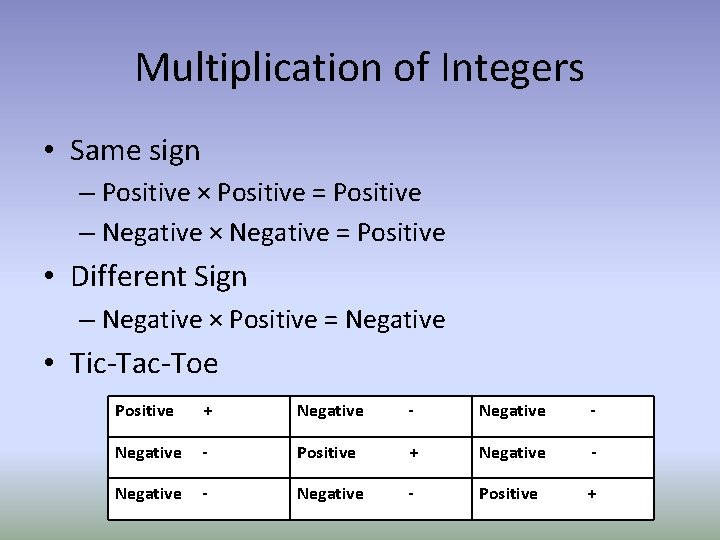 Multiplication of Integers

• Same sign
– Positive × Positive = Positive
– Negative × Negative = Positive
• Different Sign
– Negative × Positive = Negative
• Tic-Tac-Toe

| Positive + | Negative - | Negative - |
|---|---|---|
| Negative - | Positive + | Negative - |
| Negative - | Negative - | Positive + |